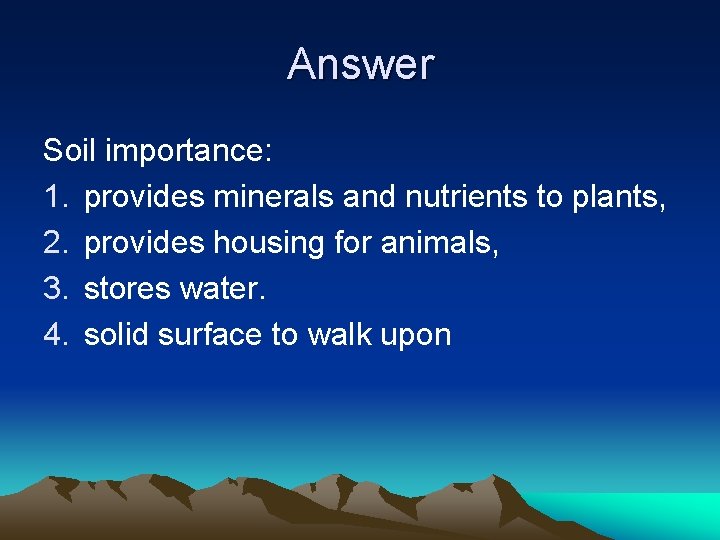 Answer

Soil importance:
1. provides minerals and nutrients to plants,
2. provides housing for animals,
3. stores water.
4. solid surface to walk upon